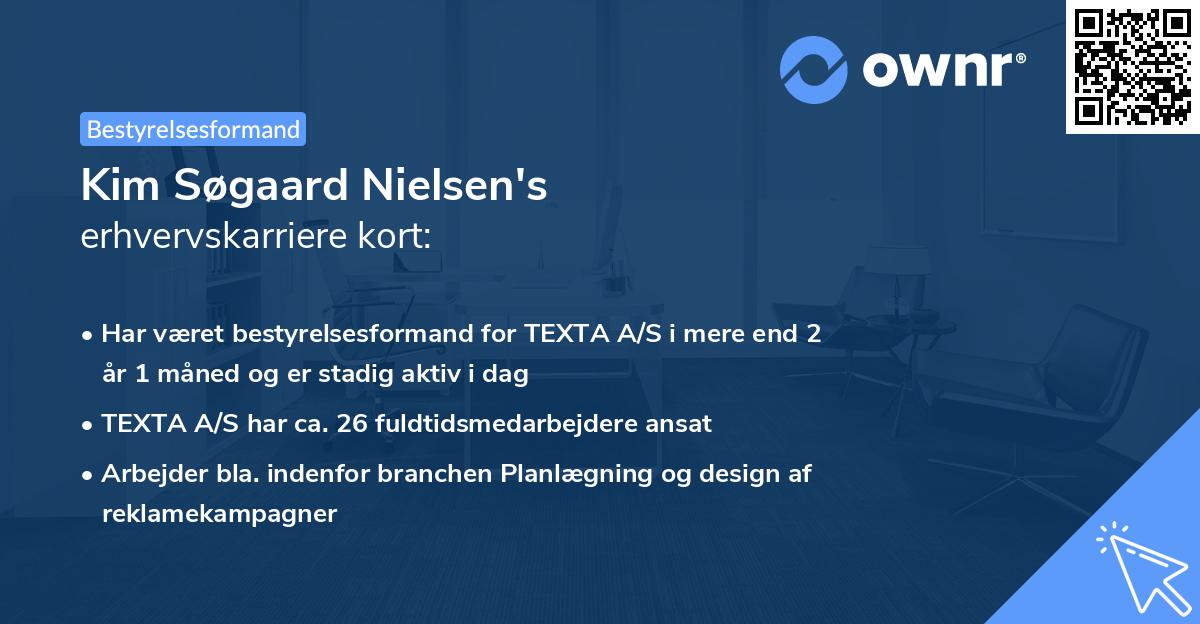 ownr®

Bestyrelsesformand

Kim Søgaard Nielsen's
erhvervskarriere kort:

• Har været bestyrelsesformand for TEXTA A/S i mere end 2 år 1 måned og er stadig aktiv i dag
• TEXTA A/S har ca. 26 fuldtidsmedarbejdere ansat
• Arbejder bla. indenfor branchen Planlægning og design af reklamekampagner